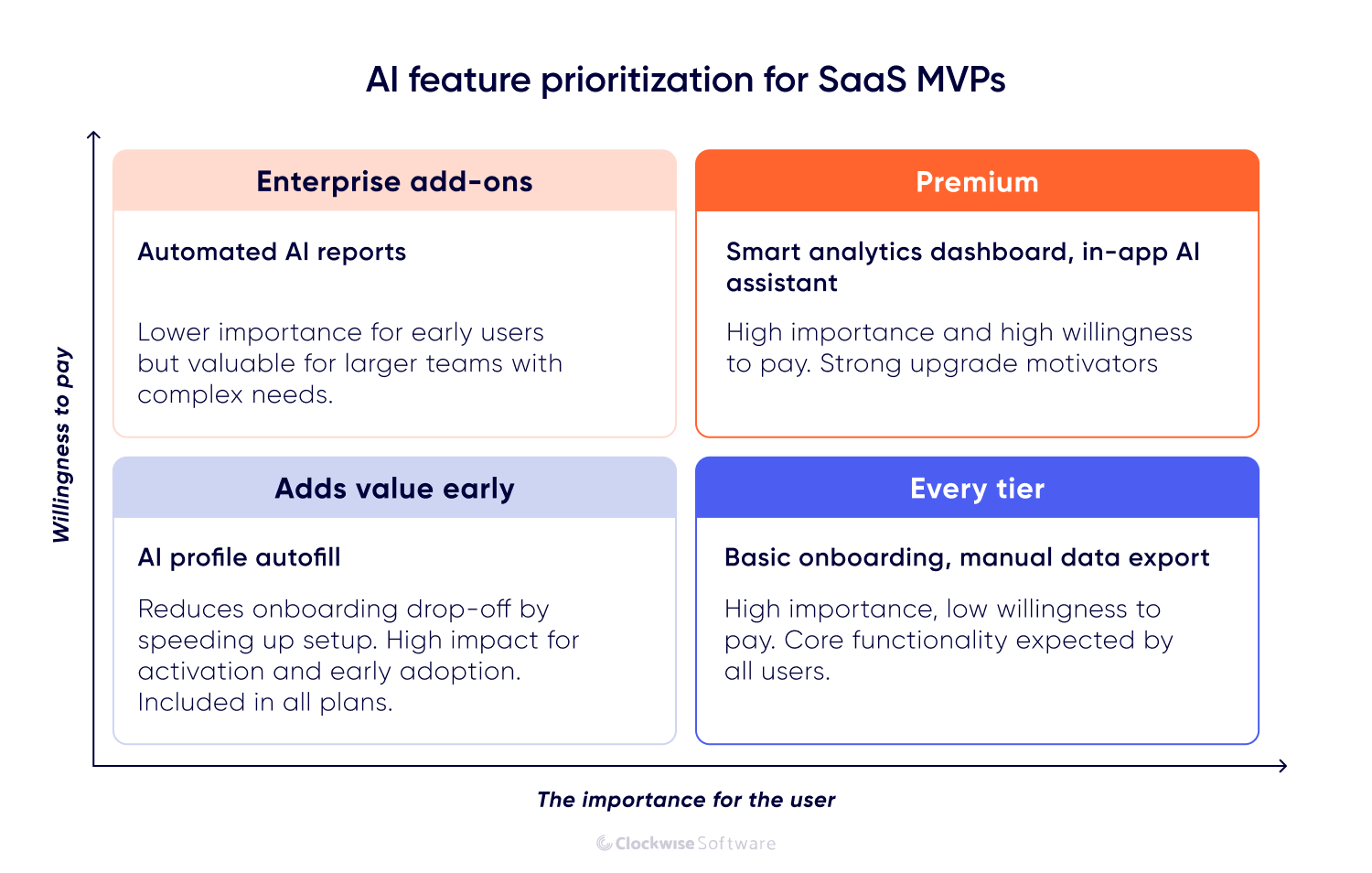 AI feature prioritization for SaaS MVPs

Willingness to pay

Enterprise add-ons

Automated AI reports

Lower importance for early users but valuable for larger teams with complex needs.

Premium

Smart analytics dashboard, in-app AI assistant

High importance and high willingness to pay. Strong upgrade motivators

Adds value early

AI profile autofill

Reduces onboarding drop-off by speeding up setup. High impact for activation and early adoption. Included in all plans.

Every tier

Basic onboarding, manual data export

High importance, low willingness to pay. Core functionality expected by all users.

The importance for the user

Clockwise Software